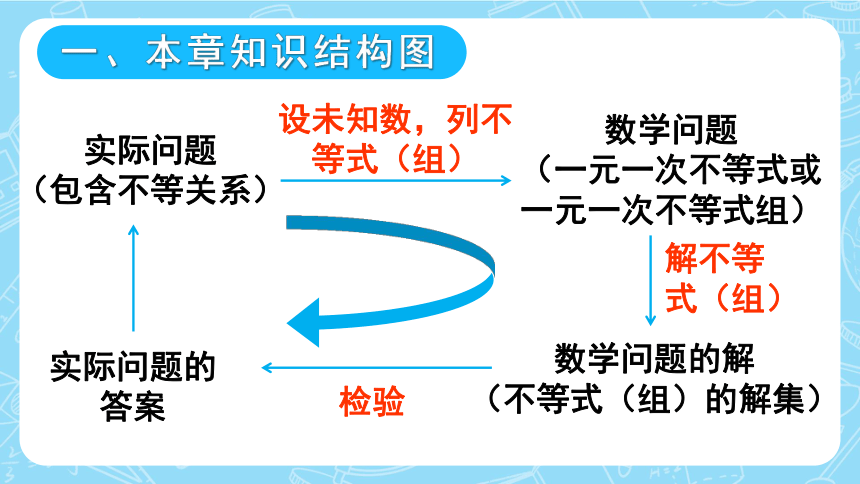 一、本章知识结构图

实际问题
（包含不等关系）

设未知数，列不等式（组）

数学问题
（一元一次不等式或一元一次不等式组）

解不等式（组）

数学问题的解
（不等式（组）的解集）

检验

实际问题的答案